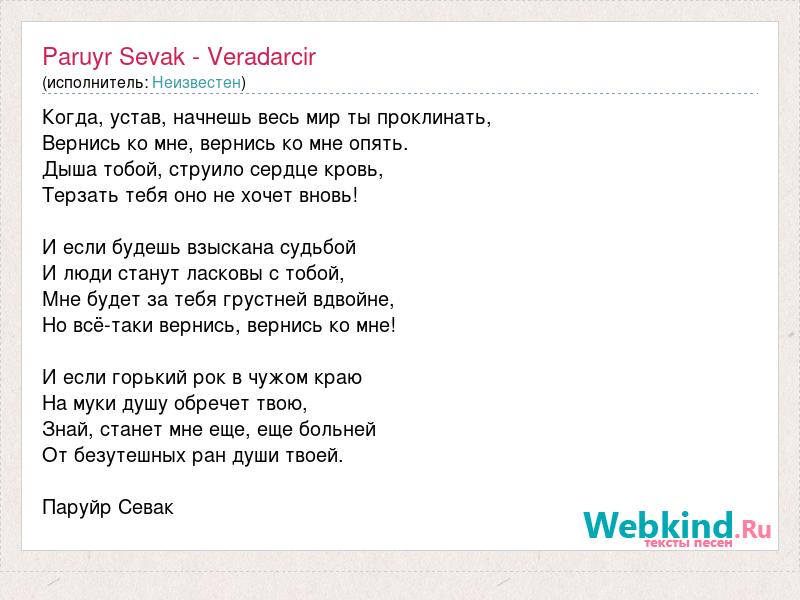 Paruyr Sevak - Veradarcir
(исполнитель: Неизвестен)

Когда, устав, начнешь весь мир ты проклинать,
Вернись ко мне, вернись ко мне опять.
Дыша тобой, струило сердце кровь,
Терзать тебя оно не хочет вновь!

И если будешь взыскана судьбой
И люди станут ласковы с тобой,
Мне будет за тебя грустней вдвойне,
Но всё-таки вернись, вернись ко мне!

И если горький рок в чужом краю
На муки душу обречет твою,
Знай, станет мне еще, еще больней
От безутешных ран души твоей.

Паруйр Севак

Webkind.Ru
тексты песен